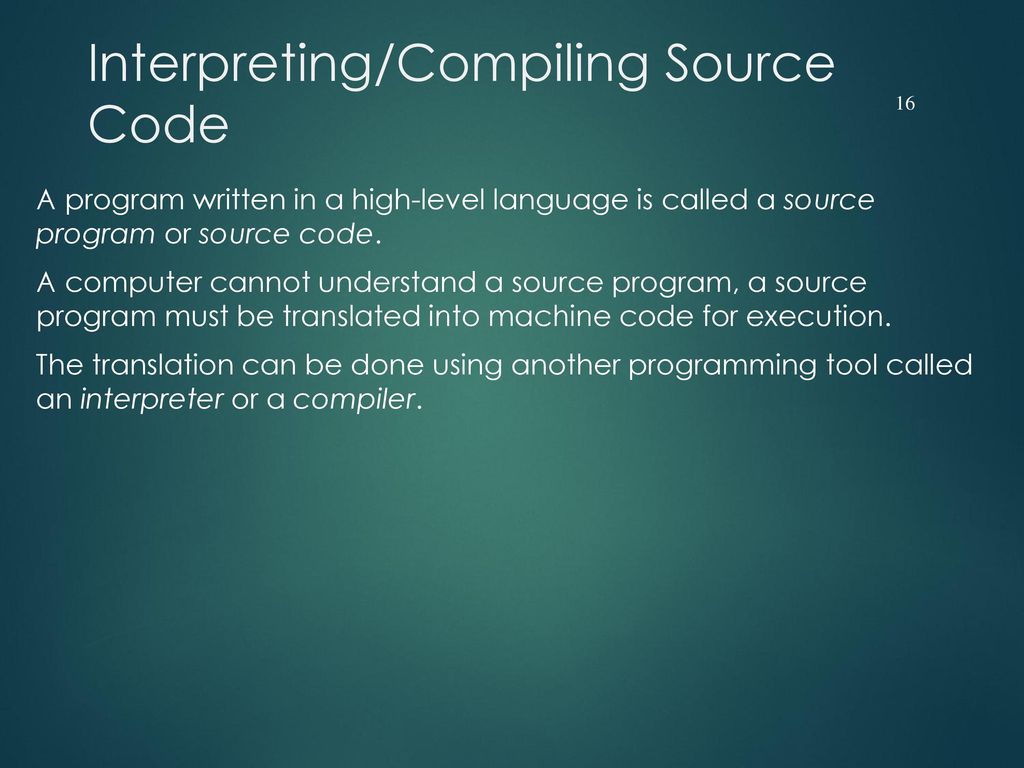 Interpreting/Compiling Source Code

16

A program written in a high-level language is called a source program or source code.

A computer cannot understand a source program, a source program must be translated into machine code for execution.

The translation can be done using another programming tool called an interpreter or a compiler.